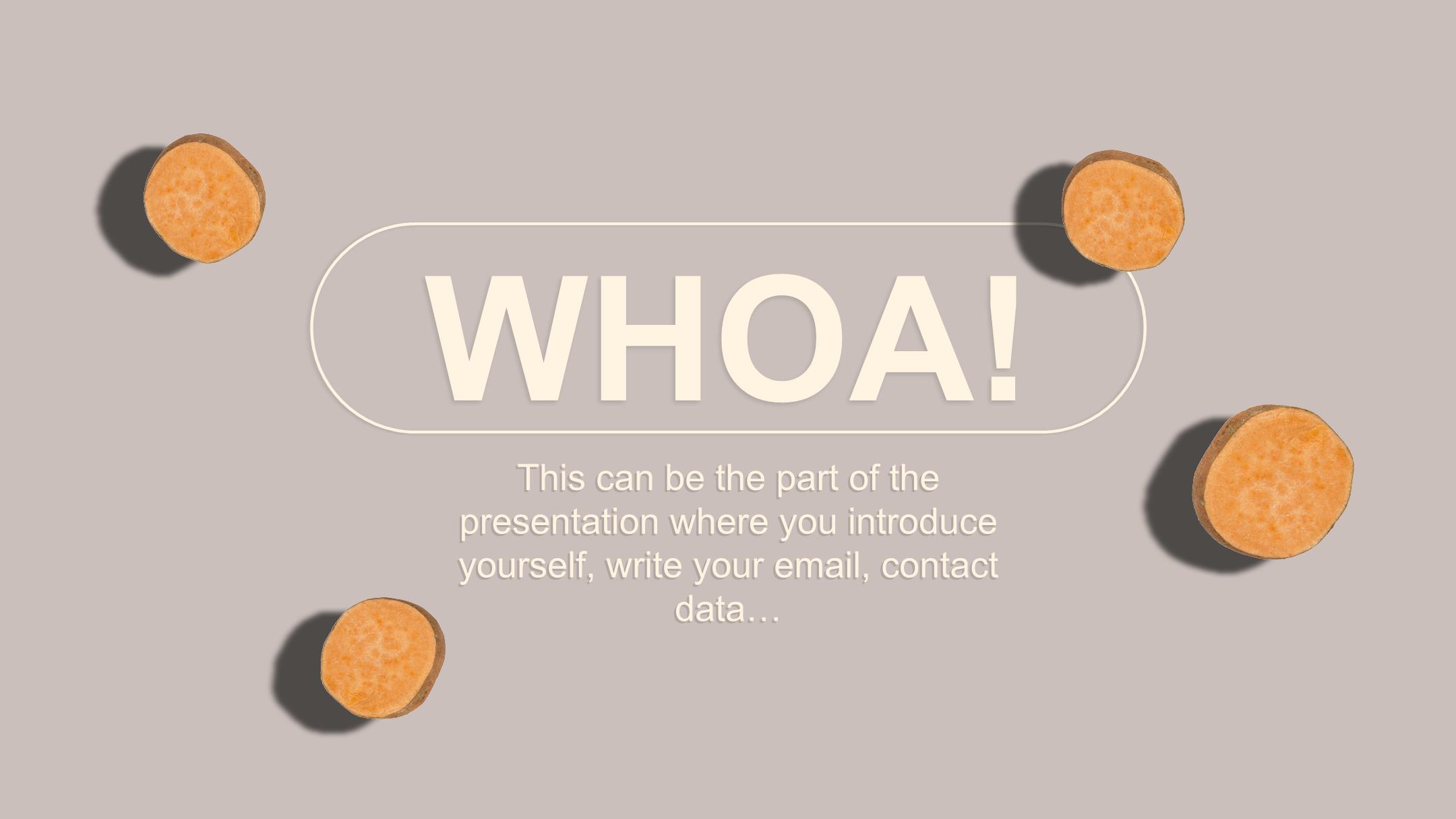 WHOA!

This can be the part of the presentation where you introduce yourself, write your email, contact data…